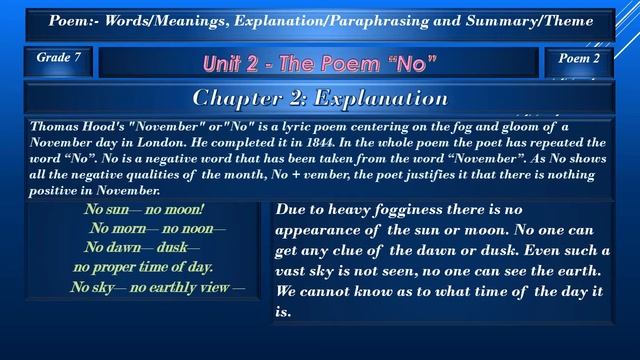 Poem:- Words/Meanings, Explanation/Paraphrasing and Summary/Theme

Grade 7

Unit 2 - The Poem "No"

Poem 2

Chapter 2: Explanation

Thomas Hood's "November" or"No" is a lyric poem centering on the fog and gloom of a November day in London. He completed it in 1844. In the whole poem the poet has repeated the word "No". No is a negative word that has been taken from the word "November". As No shows all the negative qualities of the month, No + vember, the poet justifies it that there is nothing positive in November.

No sun— no moon!
No morn— no noon—
No dawn— dusk—
no proper time of day.
No sky— no earthly view —

Due to heavy fogginess there is no appearance of the sun or moon. No one can get any clue of the dawn or dusk. Even such a vast sky is not seen, no one can see the earth. We cannot know as to what time of the day it is.